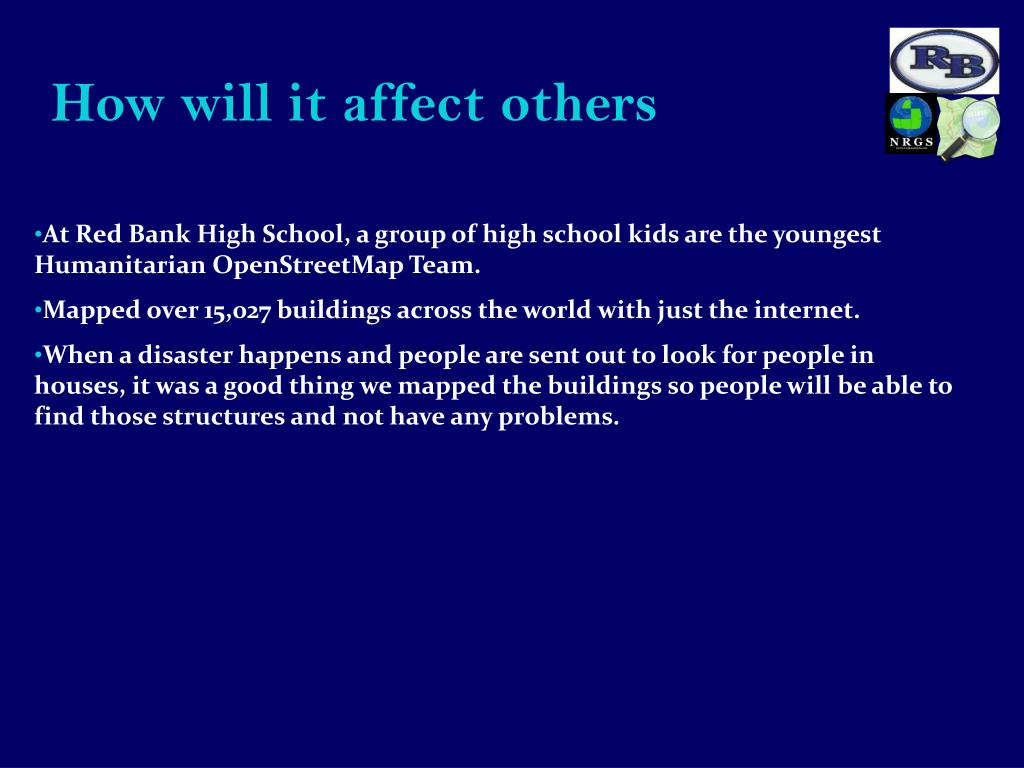 How will it affect others

RB

NRGS

•At Red Bank High School, a group of high school kids are the youngest Humanitarian OpenStreetMap Team.

•Mapped over 15,027 buildings across the world with just the internet.

•When a disaster happens and people are sent out to look for people in houses, it was a good thing we mapped the buildings so people will be able to find those structures and not have any problems.